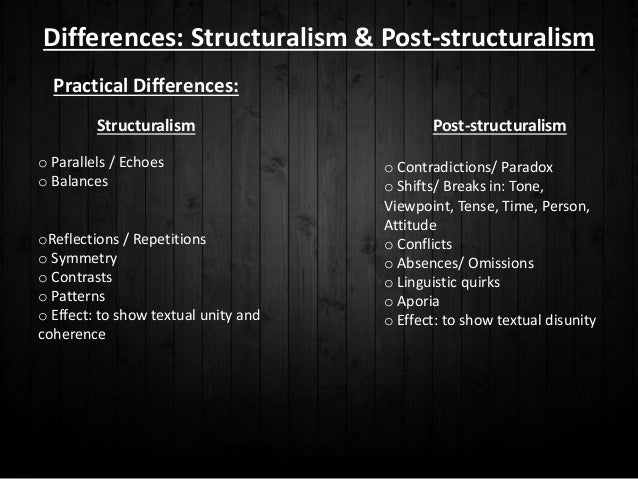 Differences: Structuralism & Post-structuralism

Practical Differences:

Structuralism

o Parallels / Echoes
o Balances

oReflections / Repetitions
o Symmetry
o Contrasts
o Patterns
o Effect: to show textual unity and coherence

Post-structuralism

o Contradictions/ Paradox
o Shifts/ Breaks in: Tone, Viewpoint, Tense, Time, Person, Attitude
o Conflicts
o Absences/ Omissions
o Linguistic quirks
o Aporia
o Effect: to show textual disunity